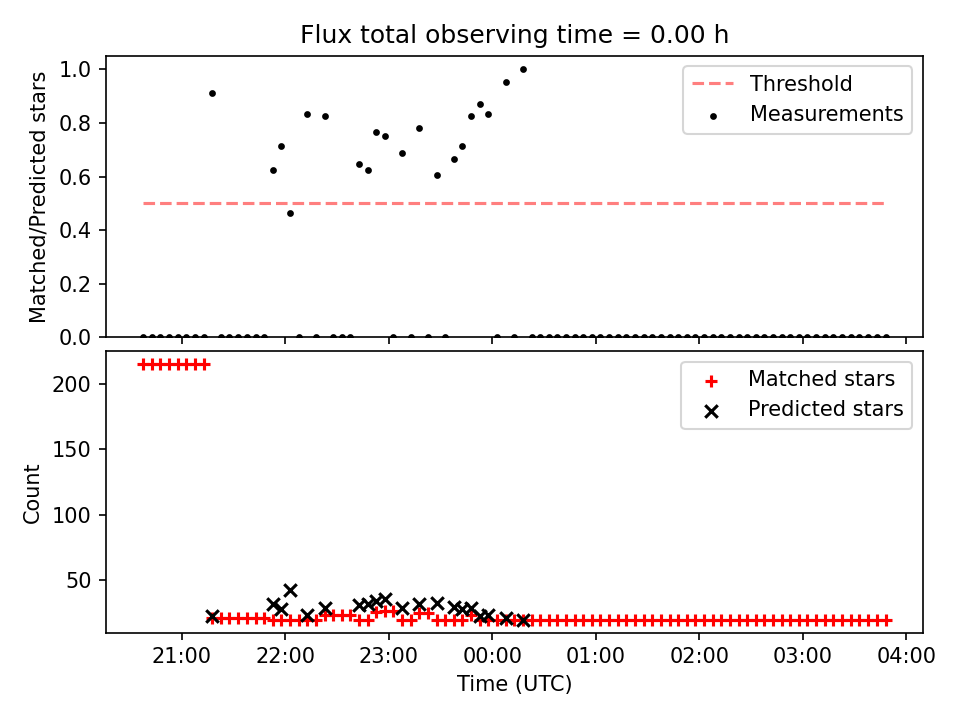 Flux total observing time = 0.00 h

Matched/Predicted stars

1.0
0.8
0.6
0.4
0.2
0.0

Threshold
Measurements

Count

200
150
100
50

Matched stars
Predicted stars

21:00
22:00
23:00
00:00
01:00
02:00
03:00
04:00

Time (UTC)